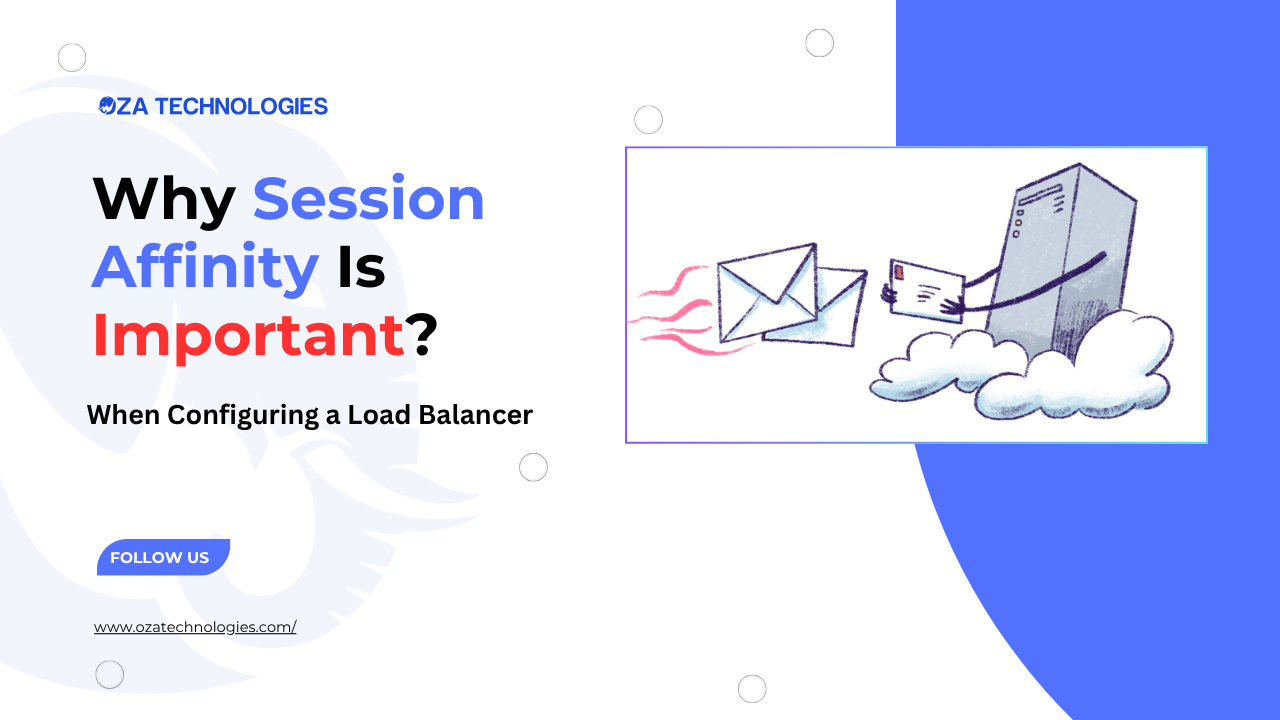 OZA TECHNOLOGIES

Why Session Affinity Is Important?

When Configuring a Load Balancer

FOLLOW US

www.ozatechnologies.com/